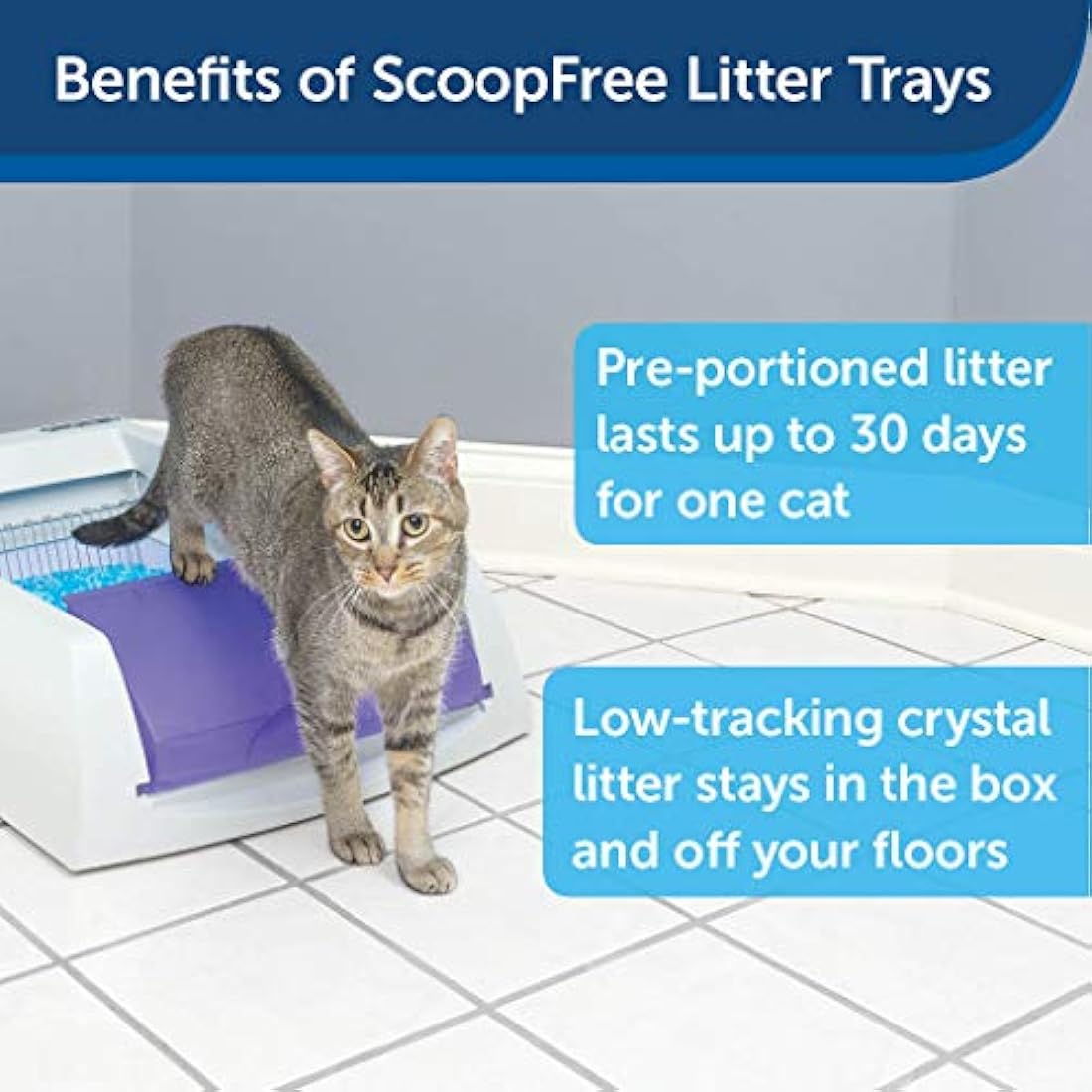 Benefits of ScoopFree Litter Trays

Pre-portioned litter lasts up to 30 days for one cat

Low-tracking crystal litter stays in the box and off your floors